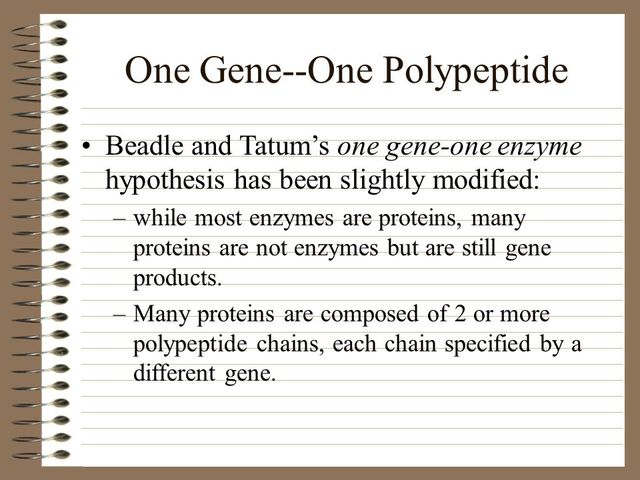 One Gene--One Polypeptide

• Beadle and Tatum's one gene-one enzyme hypothesis has been slightly modified:

– while most enzymes are proteins, many proteins are not enzymes but are still gene products.

– Many proteins are composed of 2 or more polypeptide chains, each chain specified by a different gene.